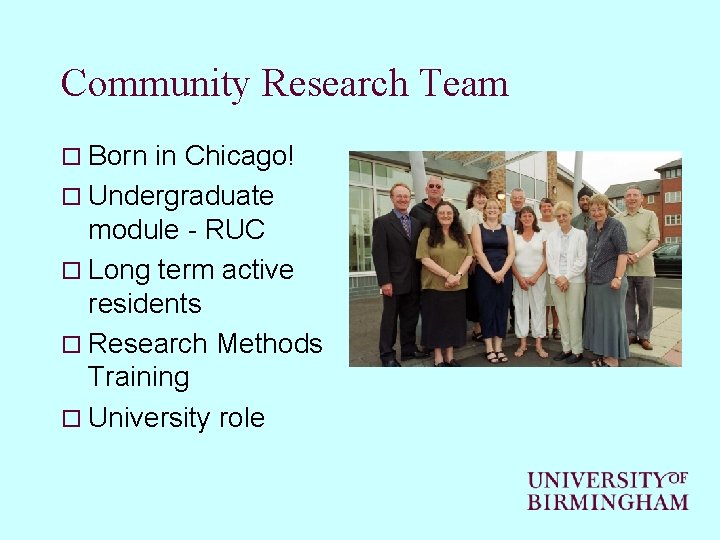 Community Research Team

□ Born in Chicago!
□ Undergraduate module - RUC
□ Long term active residents
□ Research Methods Training
□ University role

UNIVERSITY OF BIRMINGHAM